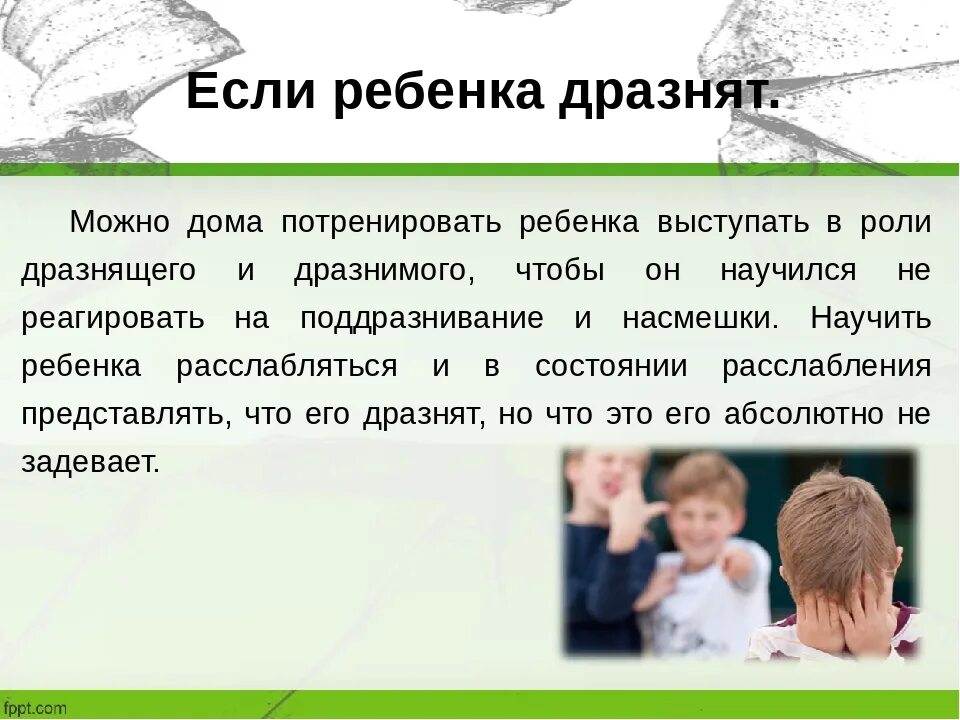 Если ребенка дразнят.

Можно дома потренировать ребенка выступать в роли дразнящего и дразнимого, чтобы он научился не реагировать на поддразнивание и насмешки. Научить ребенка расслабляться и в состоянии расслабления представлять, что его дразнят, но что это его абсолютно не задевает.

fppt.com